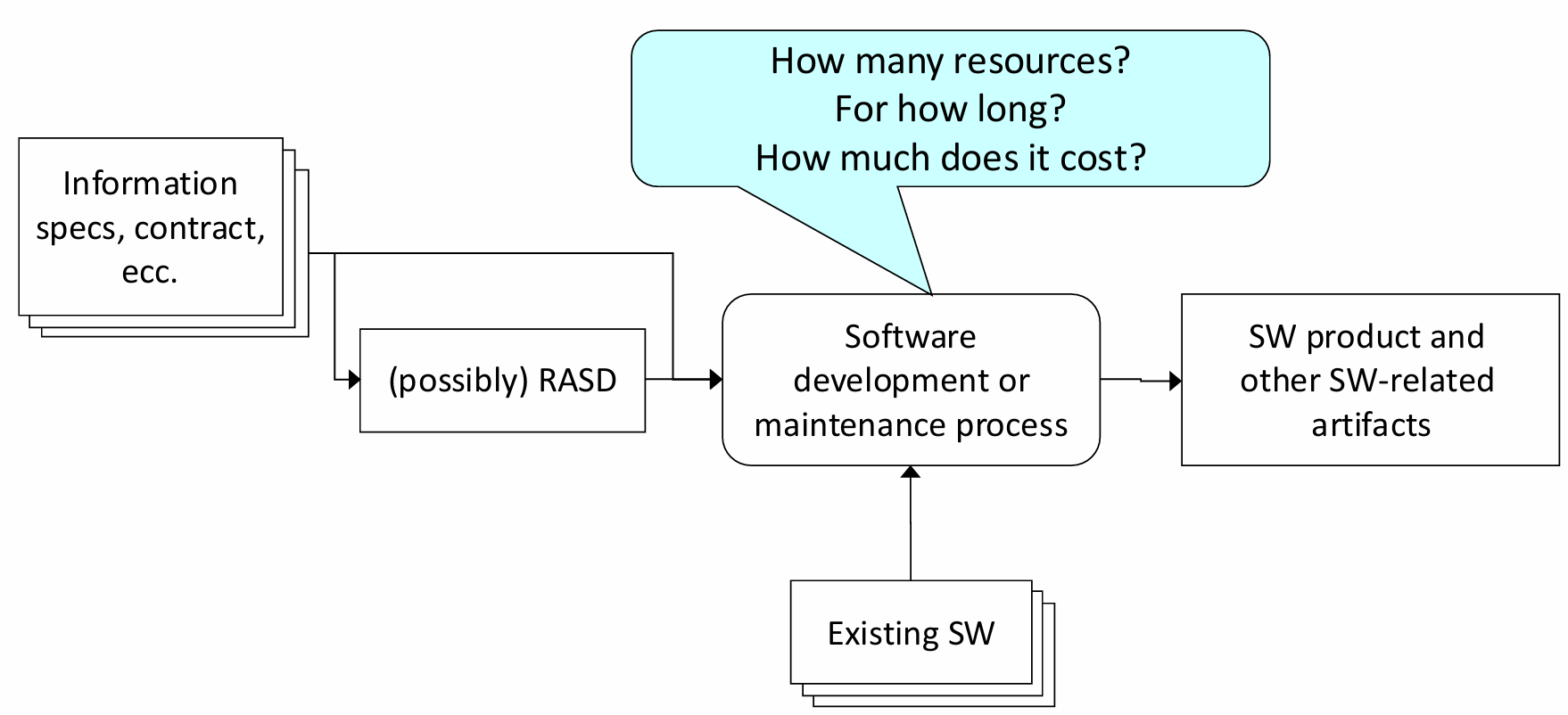 How many resources?
For how long?
How much does it cost?

Information specs, contract, ecc.

(possibly) RASD

Software development or maintenance process

SW product and other SW-related artifacts

Existing SW